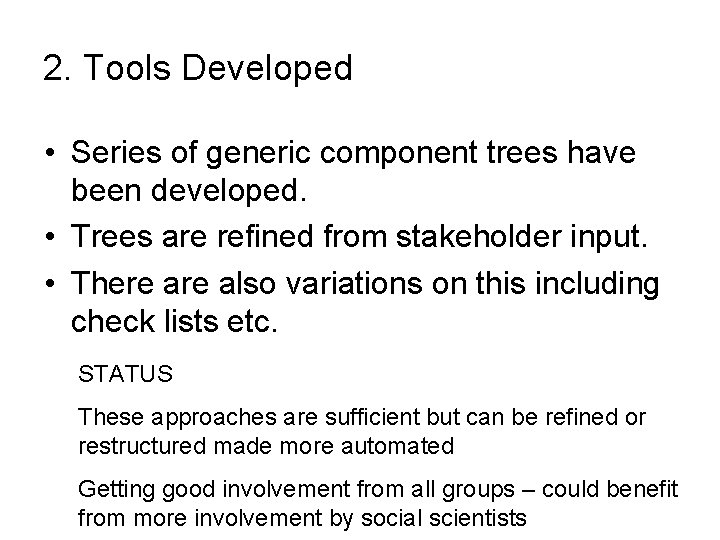 2. Tools Developed

• Series of generic component trees have been developed.
• Trees are refined from stakeholder input.
• There are also variations on this including check lists etc.

STATUS

These approaches are sufficient but can be refined or restructured made more automated

Getting good involvement from all groups – could benefit from more involvement by social scientists